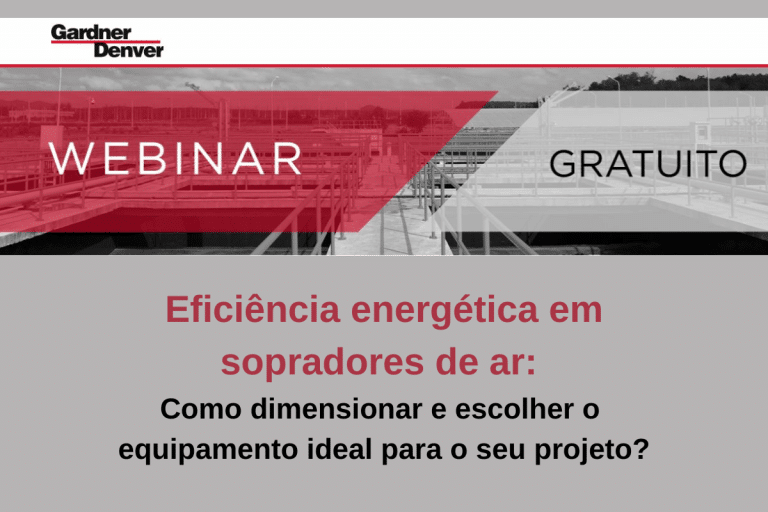 Gardner Denver

WEBINAR

GRATUITO

Eficiência energética em sopradores de ar:

Como dimensionar e escolher o equipamento ideal para o seu projeto?